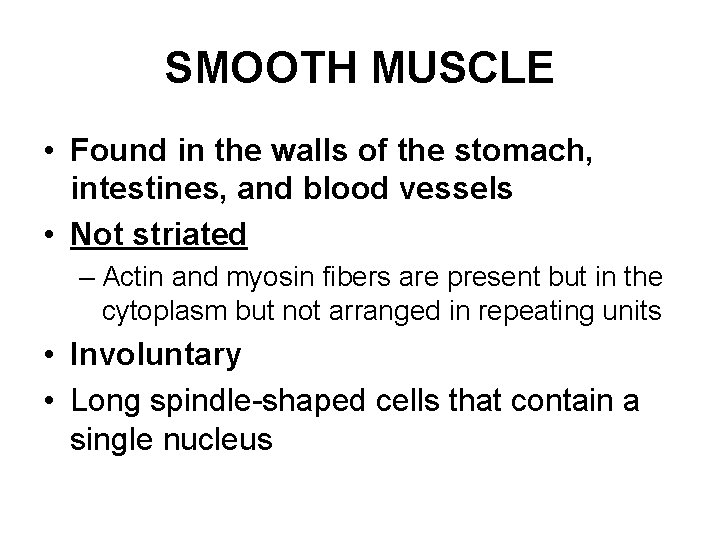 SMOOTH MUSCLE

• Found in the walls of the stomach, intestines, and blood vessels
• Not striated
– Actin and myosin fibers are present but in the cytoplasm but not arranged in repeating units
• Involuntary
• Long spindle-shaped cells that contain a single nucleus